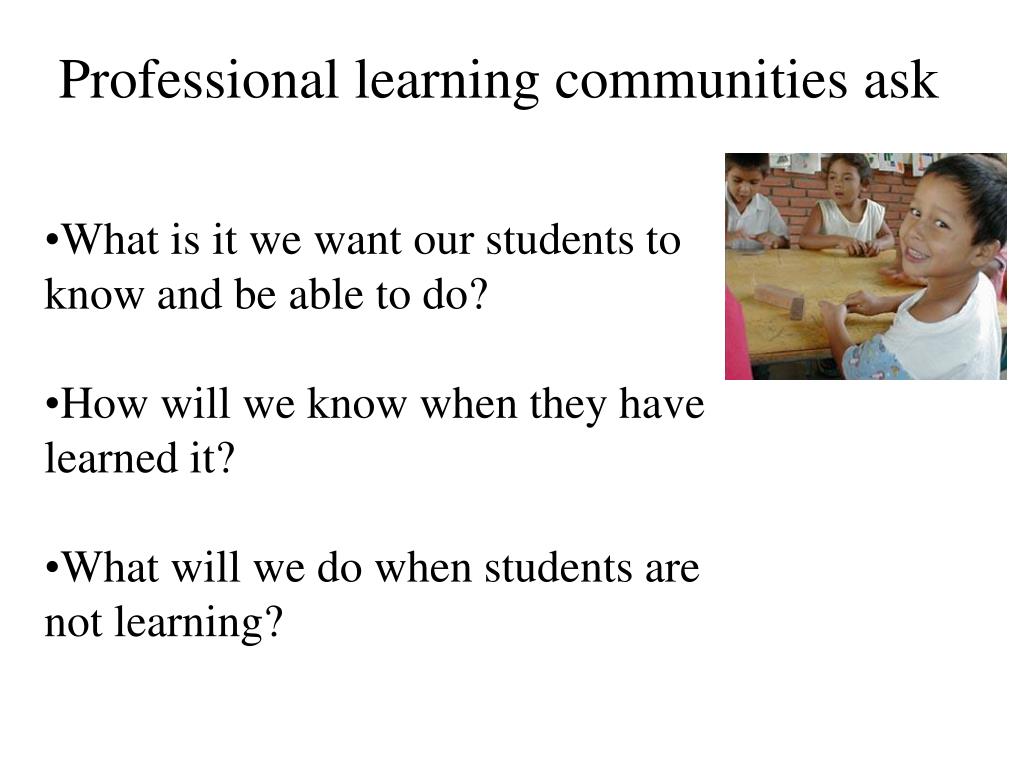 Professional learning communities ask

•What is it we want our students to know and be able to do?

•How will we know when they have learned it?

•What will we do when students are not learning?